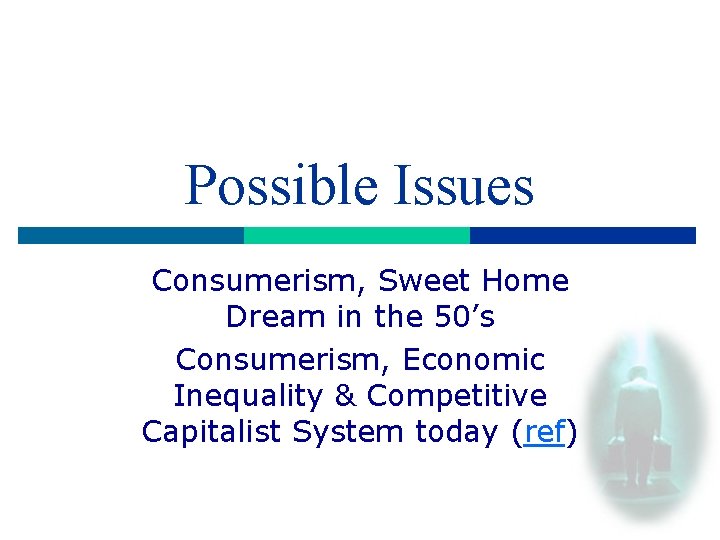 Possible Issues

Consumerism, Sweet Home Dream in the 50’s

Consumerism, Economic Inequality & Competitive Capitalist System today (ref)